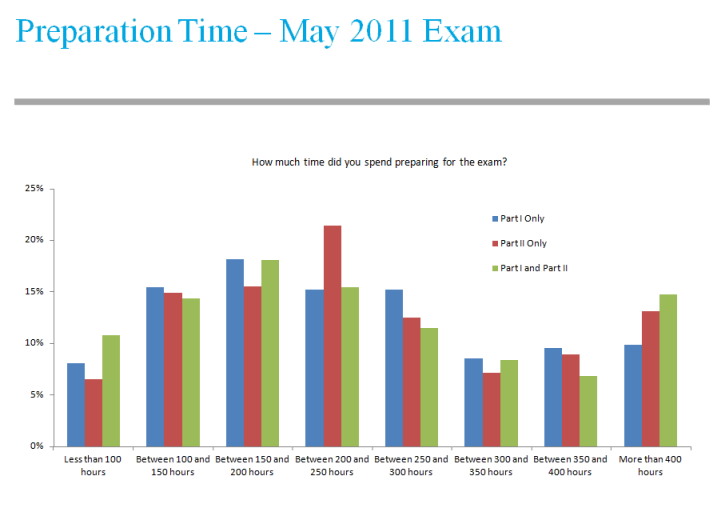 Preparation Time – May 2011 Exam

How much time did you spend preparing for the exam?

25%
20%
15%
10%
5%
0%

Part I Only
Part II Only
Part I and Part II

Less than 100 hours
Between 100 and 150 hours
Between 150 and 200 hours
Between 200 and 250 hours
Between 250 and 300 hours
Between 300 and 350 hours
Between 350 and 400 hours
More than 400 hours